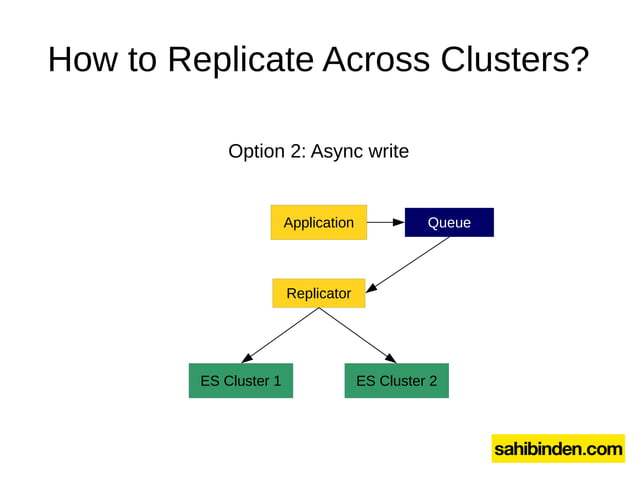 How to Replicate Across Clusters?

Option 2: Async write

Application

Queue

Replicator

ES Cluster 1

ES Cluster 2

sahibinden.com